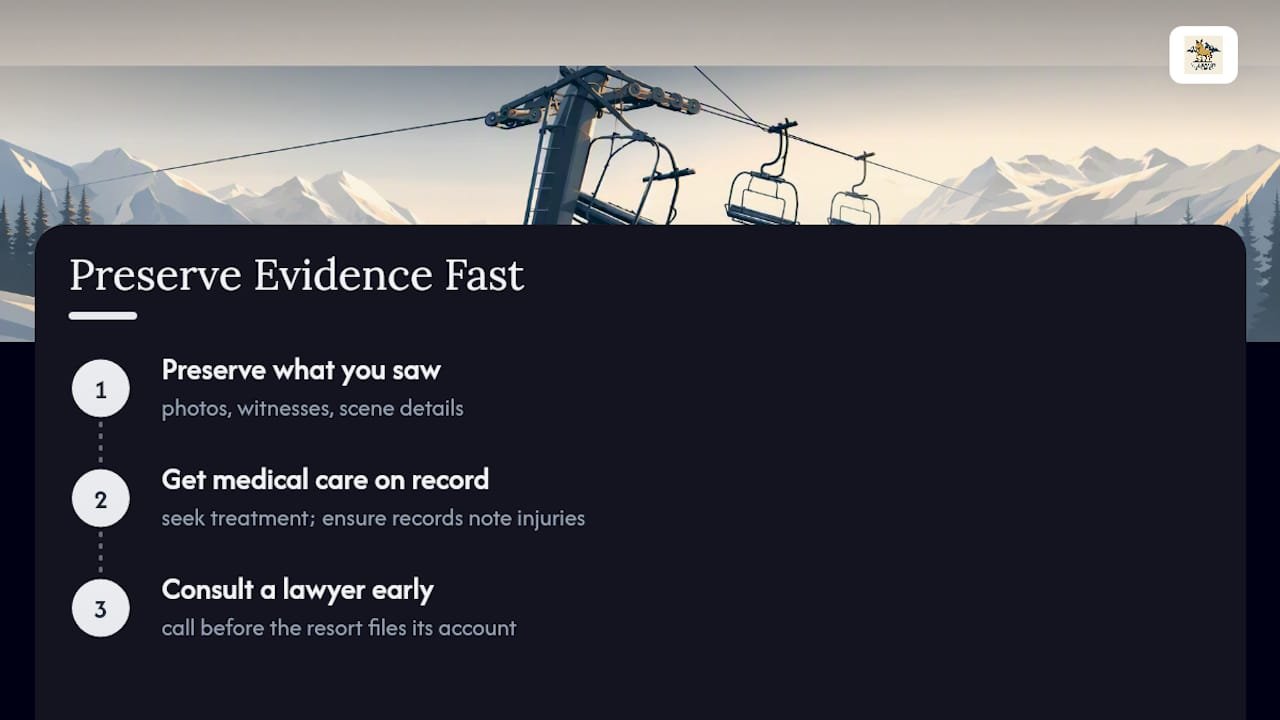 Preserve Evidence Fast

1
Preserve what you saw
photos, witnesses, scene details

2
Get medical care on record
seek treatment; ensure records note injuries

3
Consult a lawyer early
call before the resort files its account